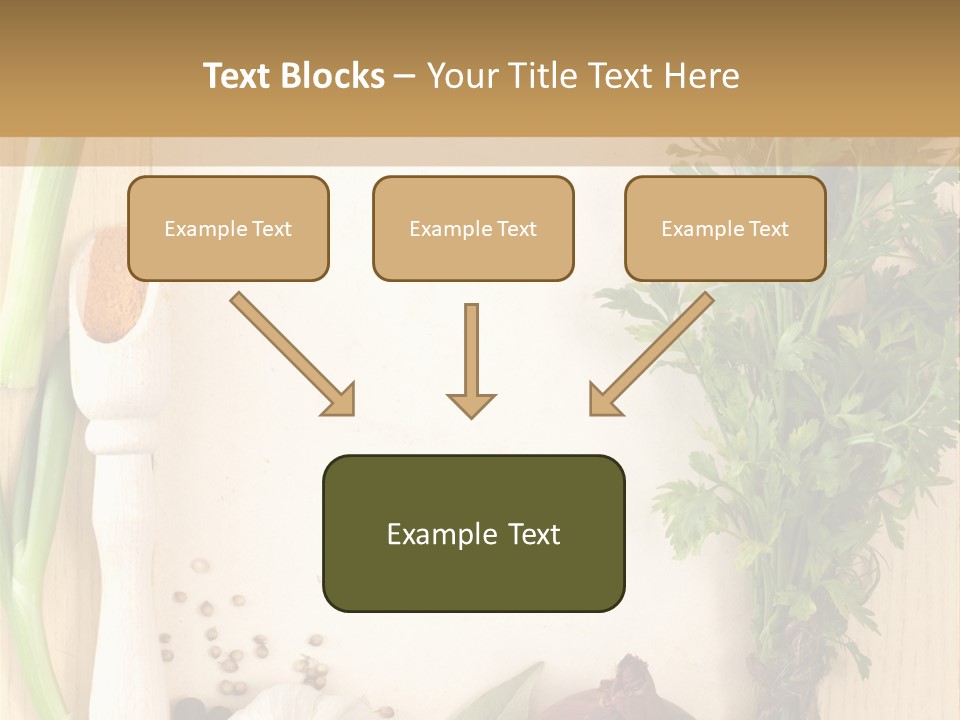 Text Blocks – Your Title Text Here

Example Text

Example Text

Example Text

Example Text